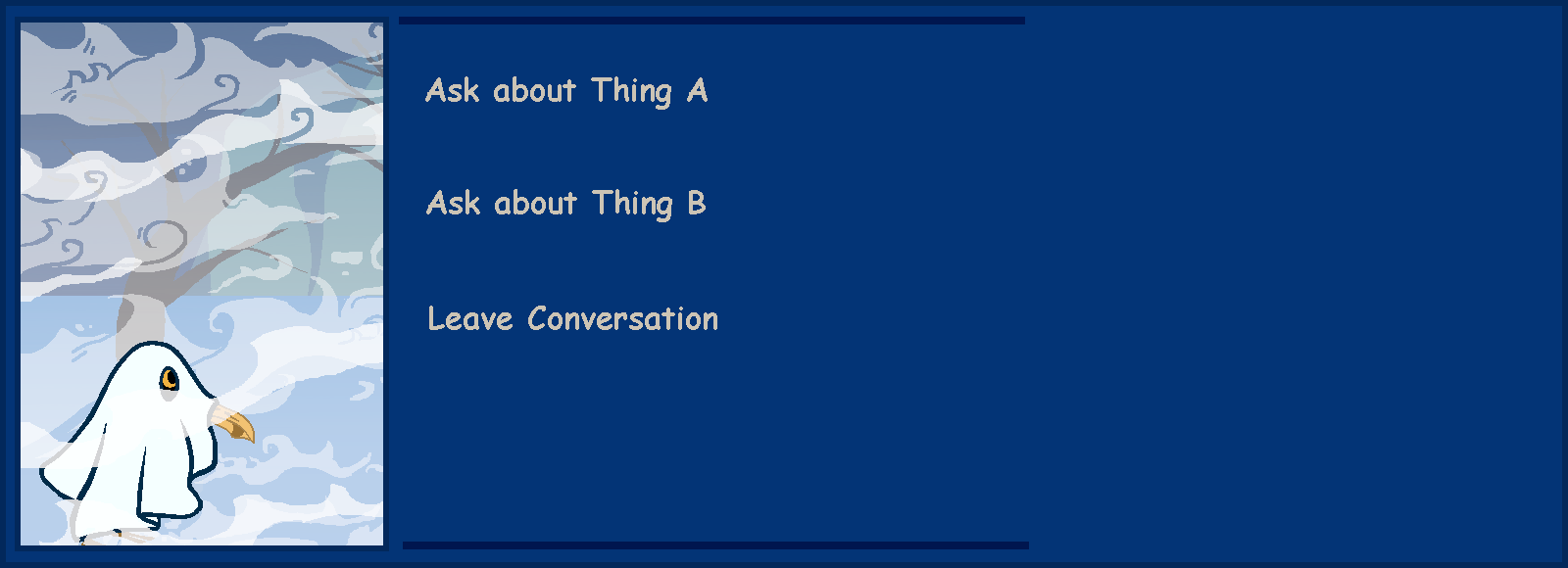 Ask about Thing A

Ask about Thing B

Leave Conversation